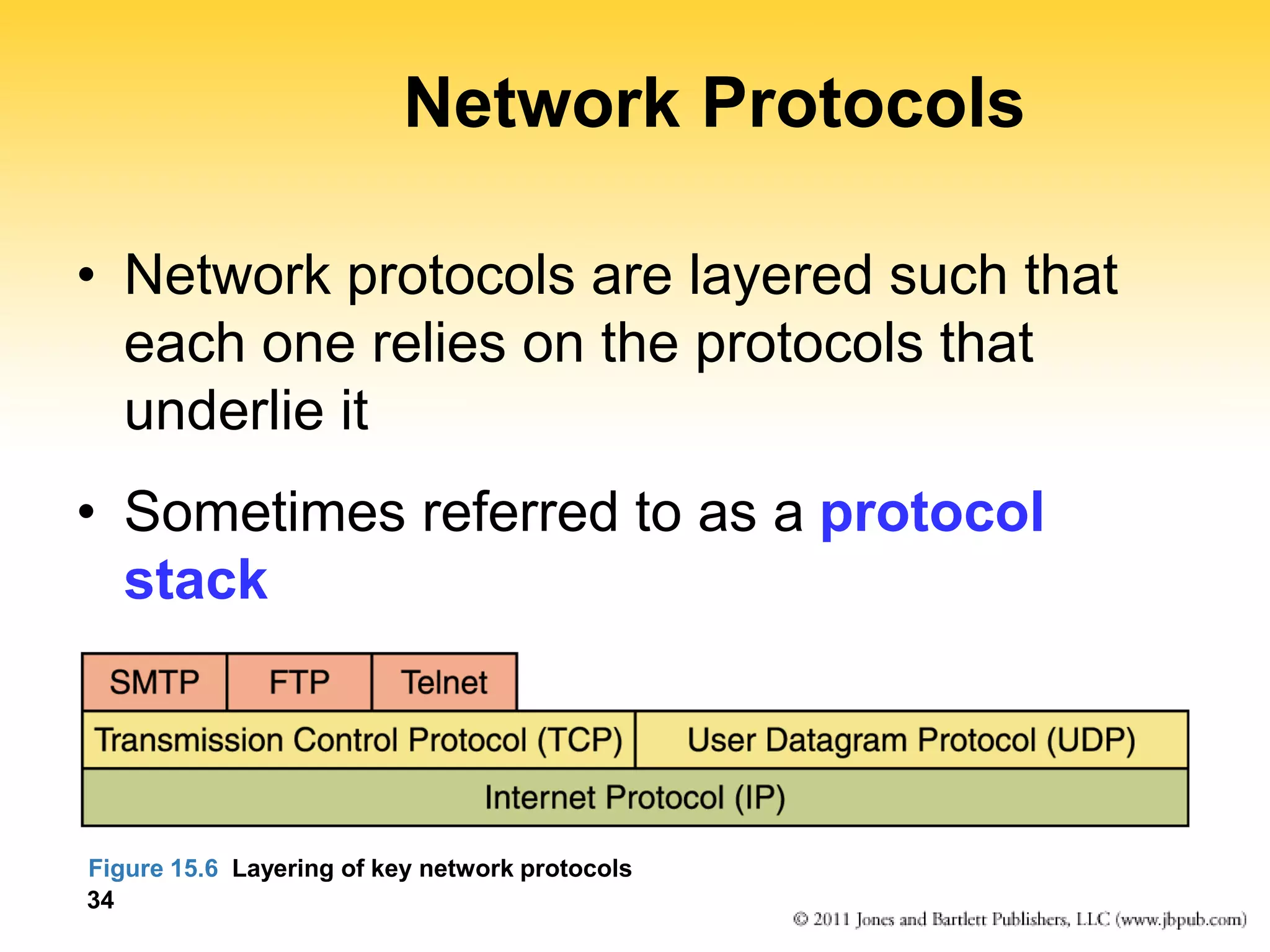 Network Protocols

• Network protocols are layered such that each one relies on the protocols that underlie it

• Sometimes referred to as a protocol stack

SMTP FTP Telnet

Transmission Control Protocol (TCP) User Datagram Protocol (UDP)

Internet Protocol (IP)

Figure 15.6 Layering of key network protocols

34

© 2011 Jones and Bartlett Publishers, LLC (www.jbpub.com)